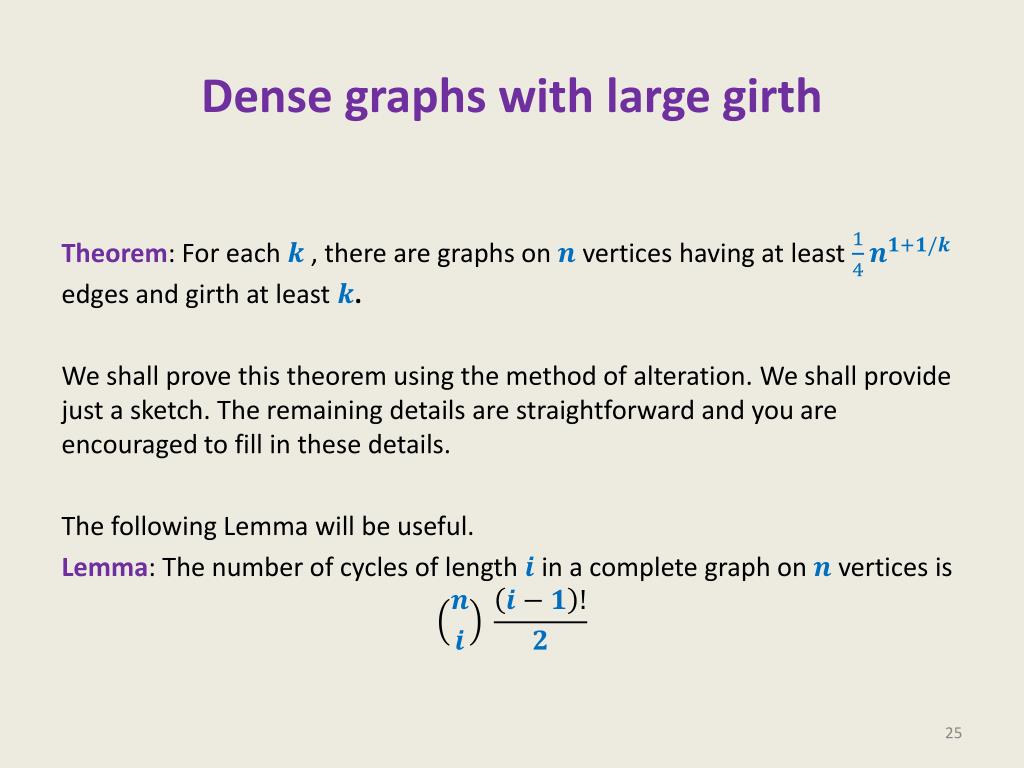 Dense graphs with large girth

Theorem: For each $k$ , there are graphs on $n$ vertices having at least $\frac{1}{4}n^{1+1/k}$ edges and girth at least $k$.

We shall prove this theorem using the method of alteration. We shall provide just a sketch. The remaining details are straightforward and you are encouraged to fill in these details.

The following Lemma will be useful.
Lemma: The number of cycles of length $i$ in a complete graph on $n$ vertices is

$\binom{n}{i}\frac{(i-1)!}{2}$

25